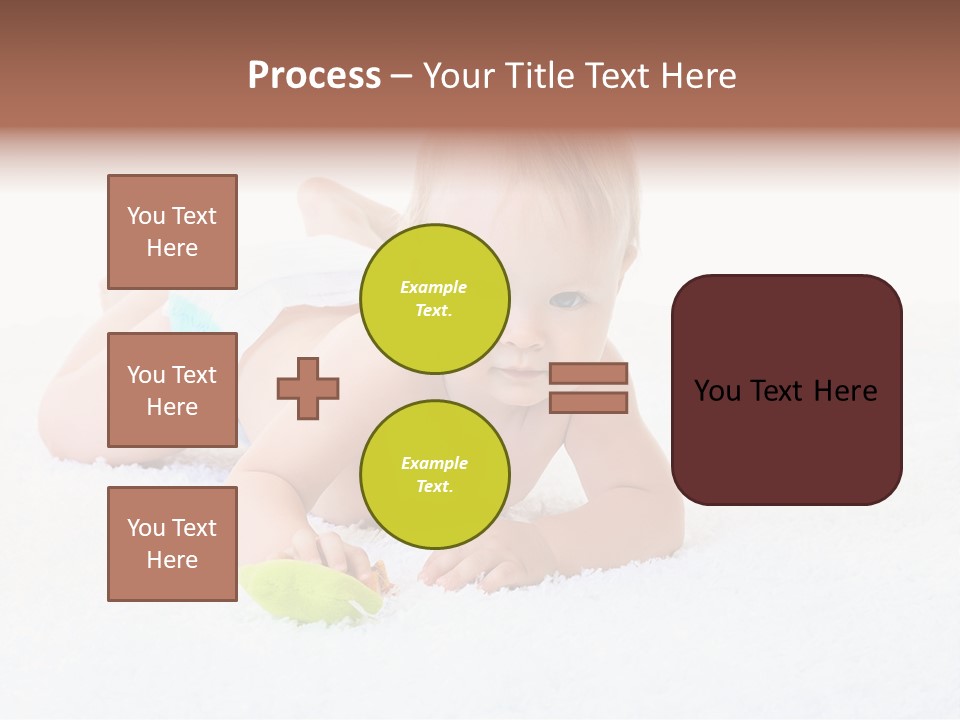 Process – Your Title Text Here

You Text Here

You Text Here

You Text Here

Example Text.

Example Text.

You Text Here